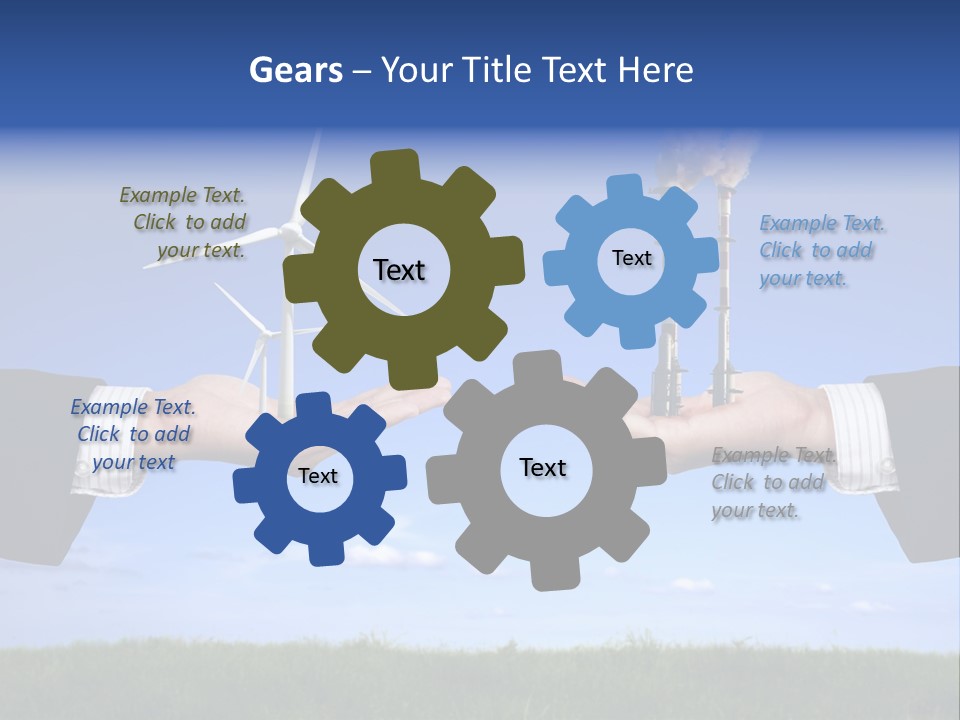 Gears – Your Title Text Here

Example Text. Click to add your text.

Text

Text

Example Text. Click to add your text.

Example Text. Click to add your text

Text

Text

Example Text. Click to add your text.